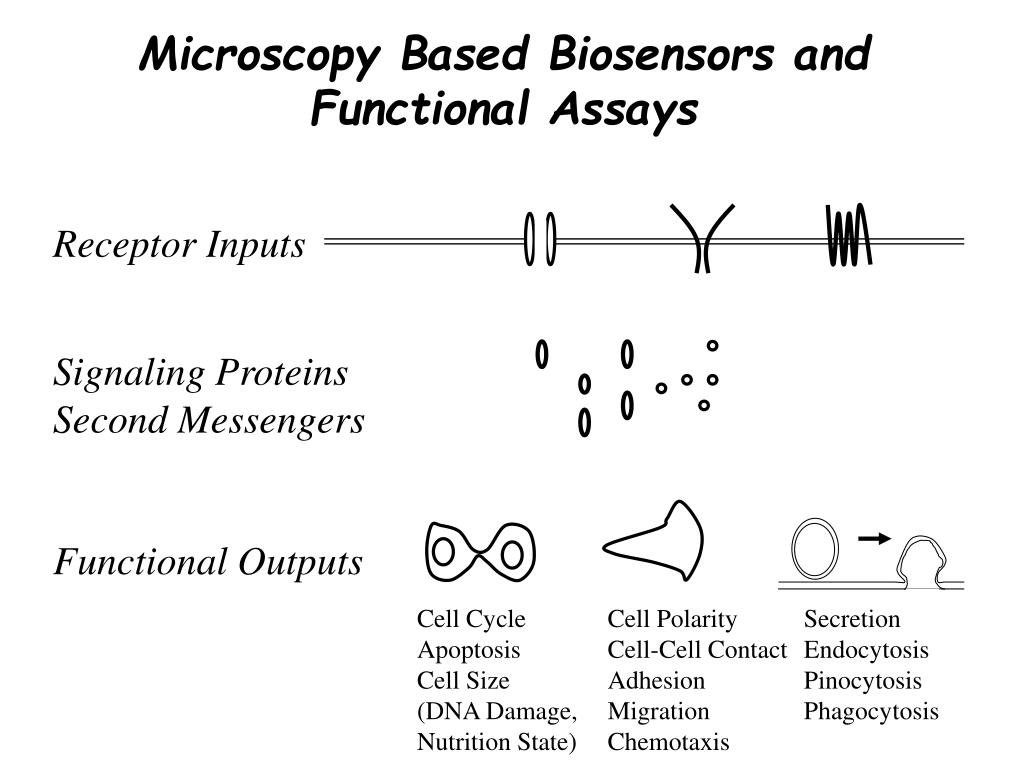 Microscopy Based Biosensors and Functional Assays

Receptor Inputs

Signaling Proteins
Second Messengers

Functional Outputs

Cell Cycle
Apoptosis
Cell Size
(DNA Damage,
Nutrition State)

Cell Polarity
Cell-Cell Contact
Adhesion
Migration
Chemotaxis

Secretion
Endocytosis
Pinocytosis
Phagocytosis